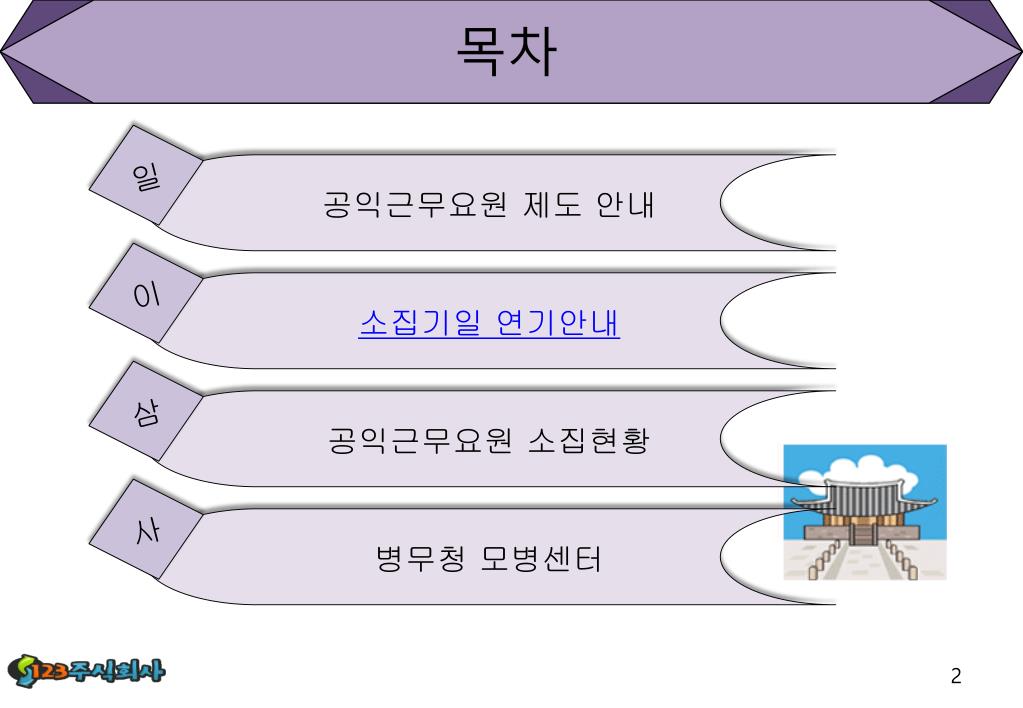 목차

일
공익근무요원 제도 안내

이
소집기일 연기안내

삼
공익근무요원 소집현황

사
병무청 모병센터

123주식회사

2